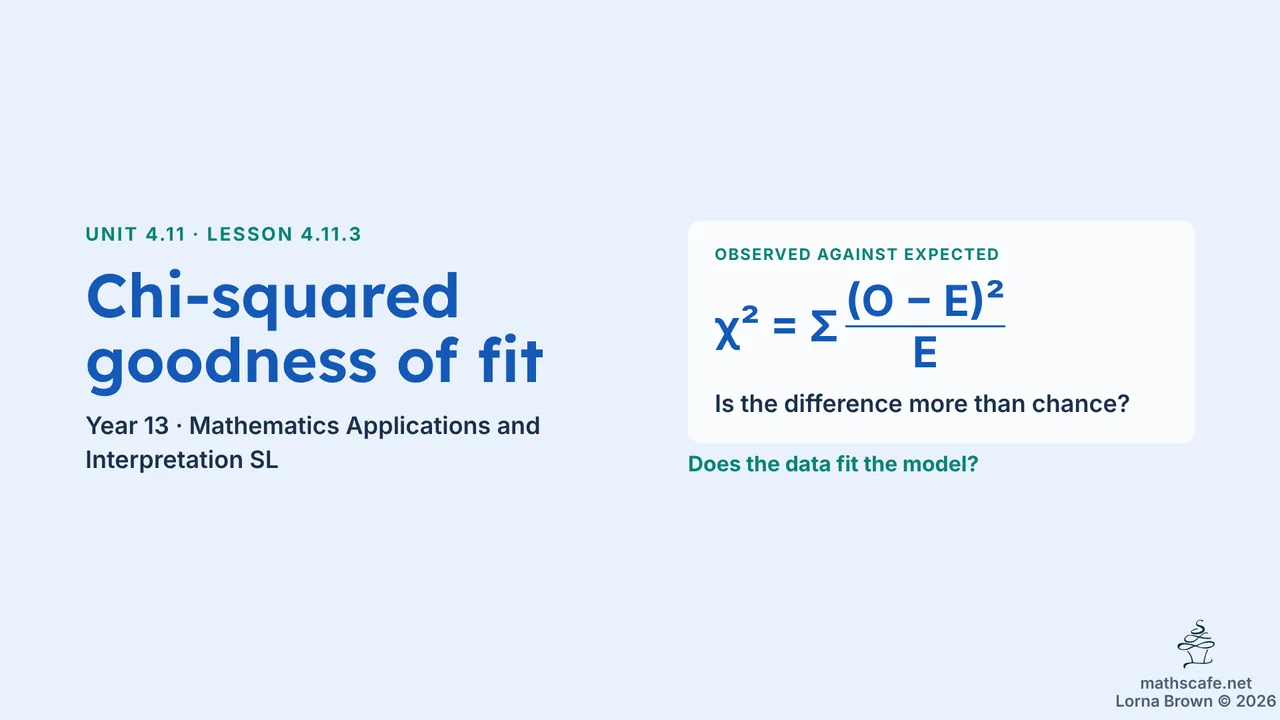 UNIT 4.11 · LESSON 4.11.3

Chi-squared goodness of fit

Year 13 · Mathematics Applications and Interpretation SL

OBSERVED AGAINST EXPECTED

$\chi^2 = \Sigma \frac{(O - E)^2}{E}$

Is the difference more than chance?

Does the data fit the model?

mathscafe.net
Lorna Brown © 2026